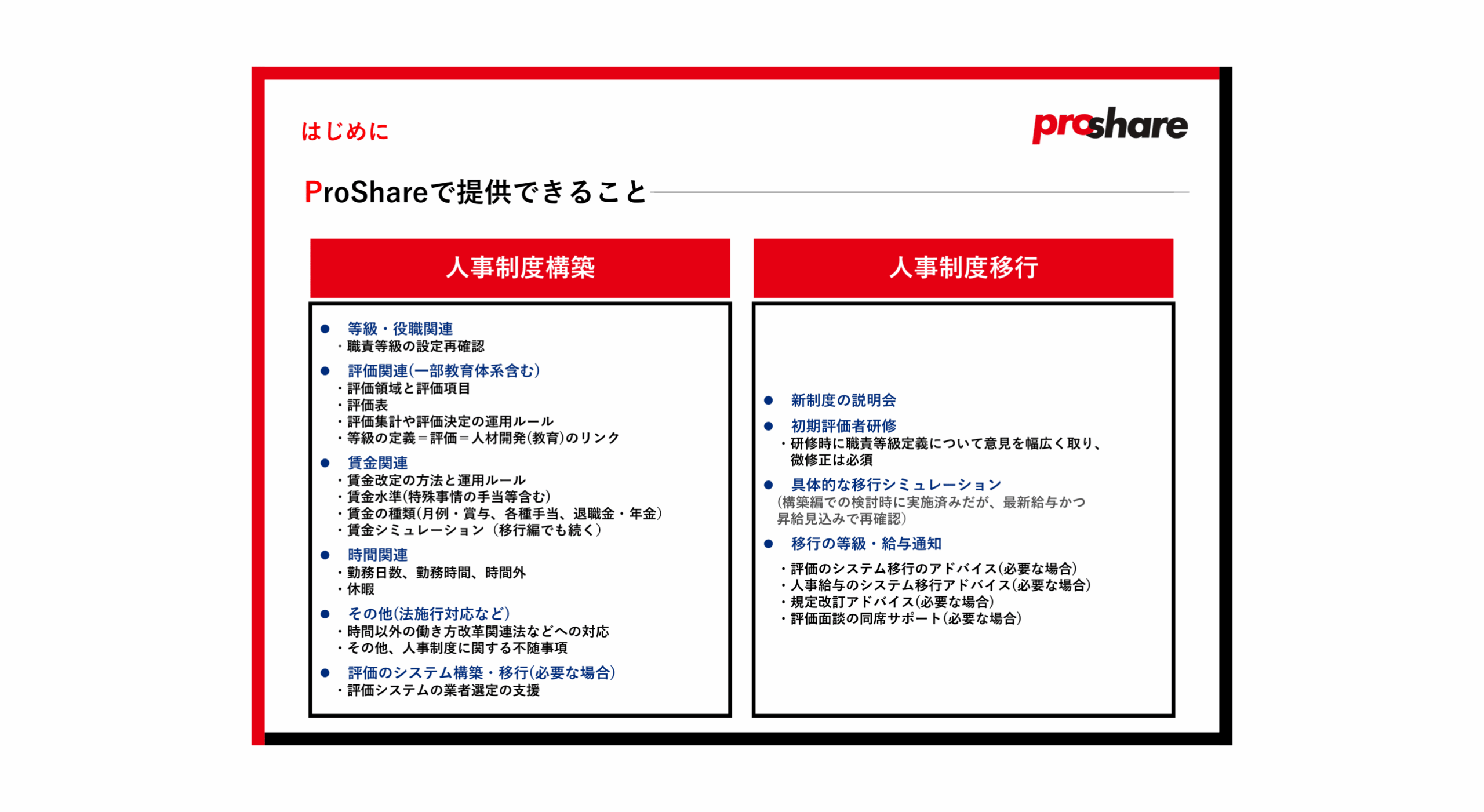 はじめに

proshare

ProShareで提供できること

人事制度構築

● 等級・役職関連
・職責等級の設定再確認

● 評価関連(一部教育体系含む)
・評価領域と評価項目
・評価表
・評価集計や評価決定の運用ルール
・等級の定義＝評価＝人材開発(教育)のリンク

● 賃金関連
・賃金改定の方法と運用ルール
・賃金水準(特殊事情の手当等含む)
・賃金の種類(月例・賞与、各種手当、退職金・年金)
・賃金シミュレーション（移行編でも続く）

● 時間関連
・勤務日数、勤務時間、時間外
・休暇

● その他(法施行対応など)
・時間以外の働き方改革関連法などへの対応
・その他、人事制度に関する不随事項

● 評価のシステム構築・移行(必要な場合)
・評価システムの業者選定の支援

人事制度移行

● 新制度の説明会

● 初期評価者研修
・研修時に職責等級定義について意見を幅広く取り、微修正は必須

● 具体的な移行シミュレーション
（構築編での検討時に実施済みだが、最新給与かつ昇給見込みで再確認）

● 移行の等級・給与通知
・評価のシステム移行のアドバイス(必要な場合)
・人事給与のシステム移行アドバイス(必要な場合)
・規定改訂アドバイス(必要な場合)
・評価面談の同席サポート(必要な場合)